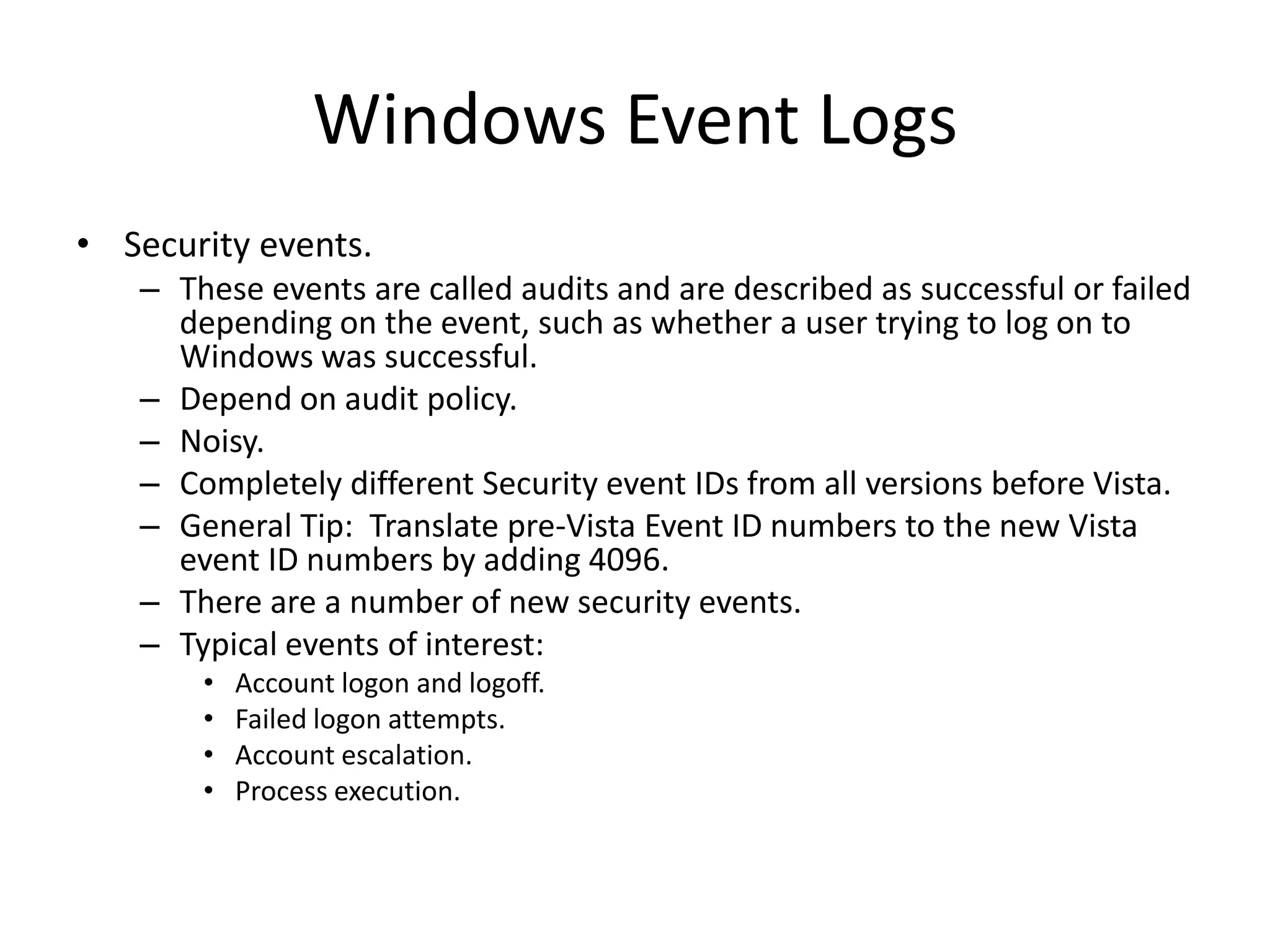 Windows Event Logs

• Security events.
– These events are called audits and are described as successful or failed depending on the event, such as whether a user trying to log on to Windows was successful.
– Depend on audit policy.
– Noisy.
– Completely different Security event IDs from all versions before Vista.
– General Tip: Translate pre-Vista Event ID numbers to the new Vista event ID numbers by adding 4096.
– There are a number of new security events.
– Typical events of interest:
• Account logon and logoff.
• Failed logon attempts.
• Account escalation.
• Process execution.